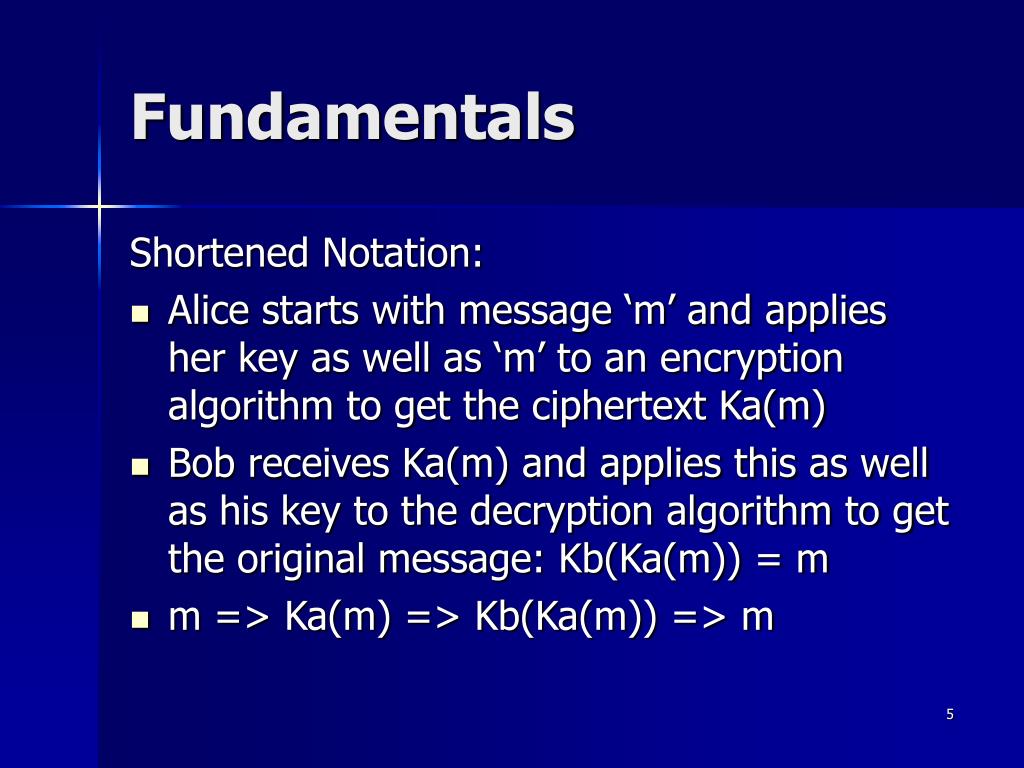 Fundamentals

Shortened Notation:

- Alice starts with message ‘m’ and applies her key as well as ‘m’ to an encryption algorithm to get the ciphertext Ka(m)
- Bob receives Ka(m) and applies this as well as his key to the decryption algorithm to get the original message: Kb(Ka(m)) = m
- m => Ka(m) => Kb(Ka(m)) => m

5